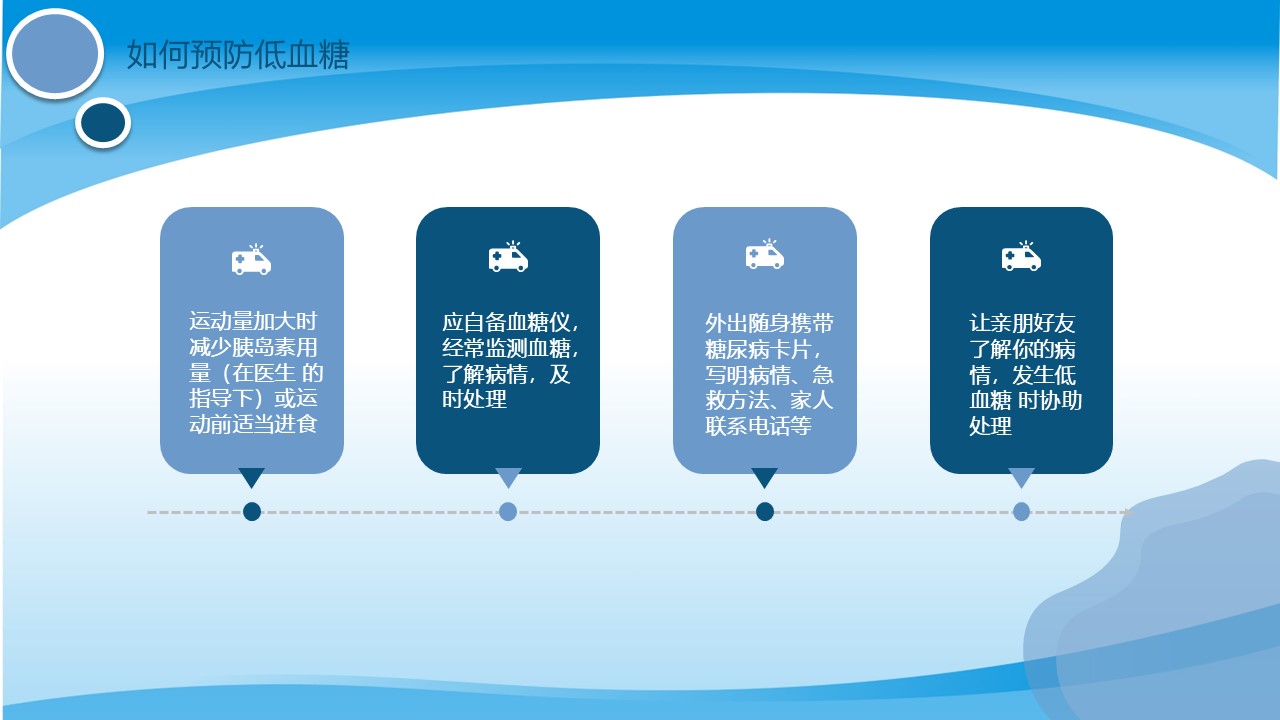 如何预防低血糖

运动量加大时减少胰岛素用量（在医生 的指导下）或运动前适当进食

应自备血糖仪，经常监测血糖，了解病情，及时处理

外出随身携带糖尿病卡片，写明病情、急救方法、家人联系电话等

让亲朋好友了解你的病情，发生低血糖 时协助处理